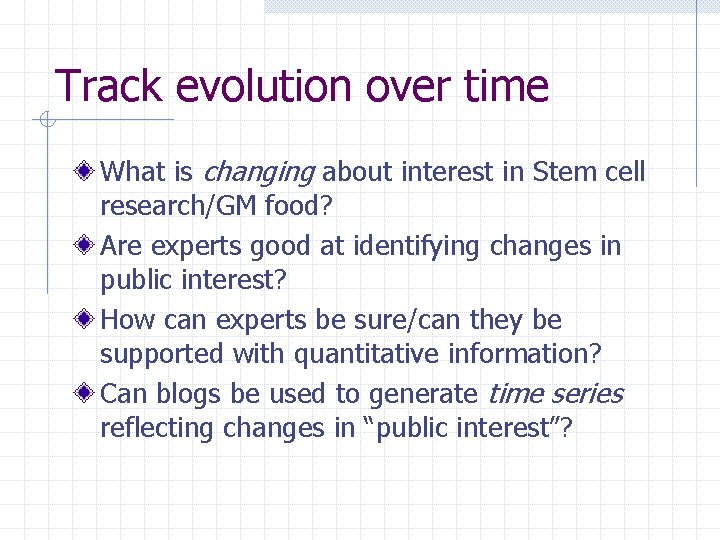 Track evolution over time

What is changing about interest in Stem cell research/GM food?

Are experts good at identifying changes in public interest?

How can experts be sure/can they be supported with quantitative information?

Can blogs be used to generate time series reflecting changes in “public interest”?